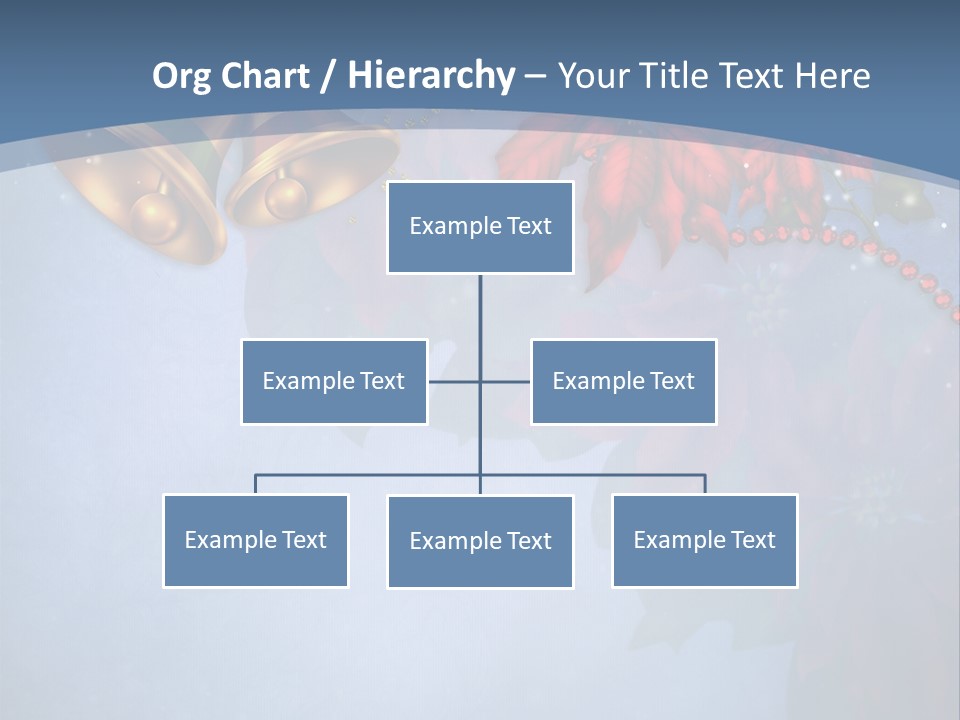 Org Chart / Hierarchy – Your Title Text Here

Example Text

Example Text

Example Text

Example Text

Example Text

Example Text